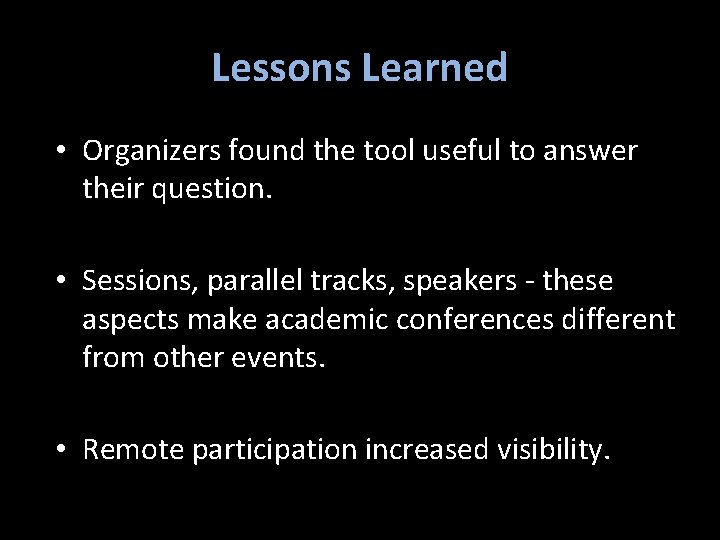 Lessons Learned

• Organizers found the tool useful to answer their question.

• Sessions, parallel tracks, speakers - these aspects make academic conferences different from other events.

• Remote participation increased visibility.